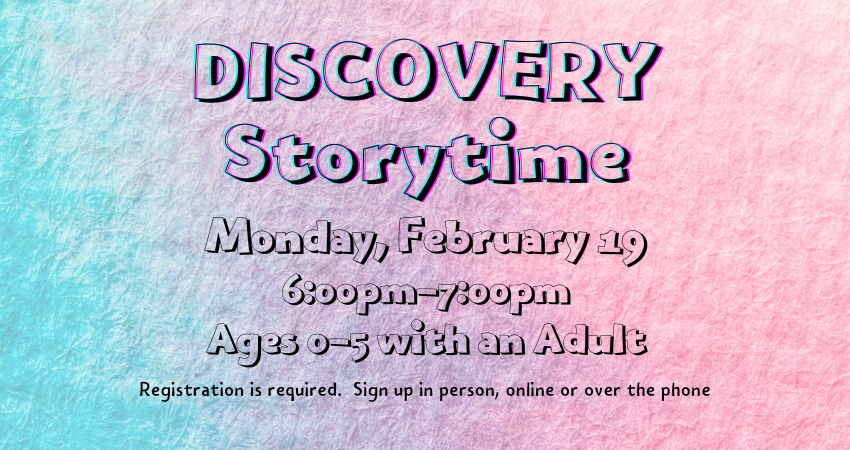 DISCOVERY
Storytime

Monday, February 19
6:00pm-7:00pm
Ages 0-5 with an Adult

Registration is required. Sign up in person, online or over the phone